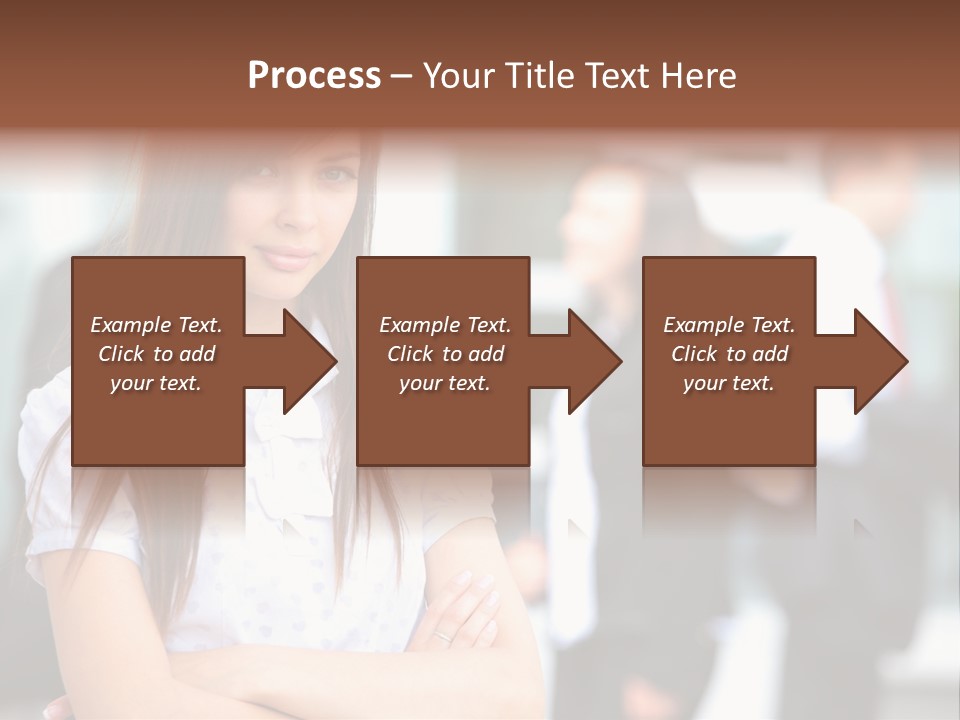 Process – Your Title Text Here

Example Text. Click to add your text.

Example Text. Click to add your text.

Example Text. Click to add your text.